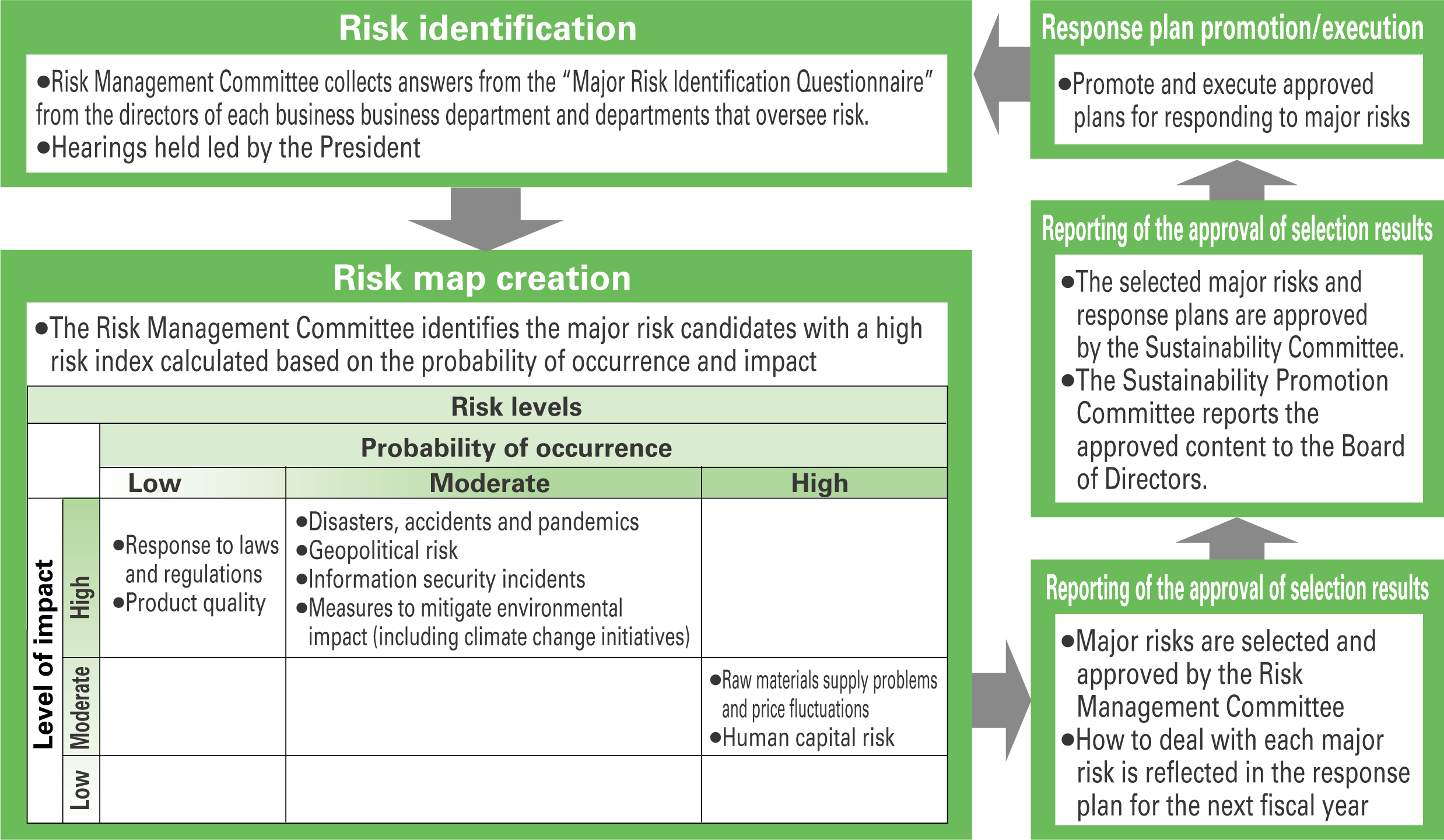 Risk identification

●Risk Management Committee collects answers from the "Major Risk Identification Questionnaire" from the directors of each business business department and departments that oversee risk.
●Hearings held led by the President

Risk map creation

●The Risk Management Committee identifies the major risk candidates with a high risk index calculated based on the probability of occurrence and impact

Risk levels

| | | Probability of occurrence | | |
|---|---|---|---|---|
| | | Low | Moderate | High |
| Level of impact | High | ●Response to laws and regulations ●Product quality | ●Disasters, accidents and pandemics ●Geopolitical risk ●Information security incidents ●Measures to mitigate environmental impact (including climate change initiatives) | |
| | Moderate | | | ●Raw materials supply problems and price fluctuations ●Human capital risk |
| | Low | | | |

Response plan promotion/execution

●Promote and execute approved plans for responding to major risks

Reporting of the approval of selection results

●The selected major risks and response plans are approved by the Sustainability Committee.
●The Sustainability Promotion Committee reports the approved content to the Board of Directors.

Reporting of the approval of selection results

●Major risks are selected and approved by the Risk Management Committee
●How to deal with each major risk is reflected in the response plan for the next fiscal year